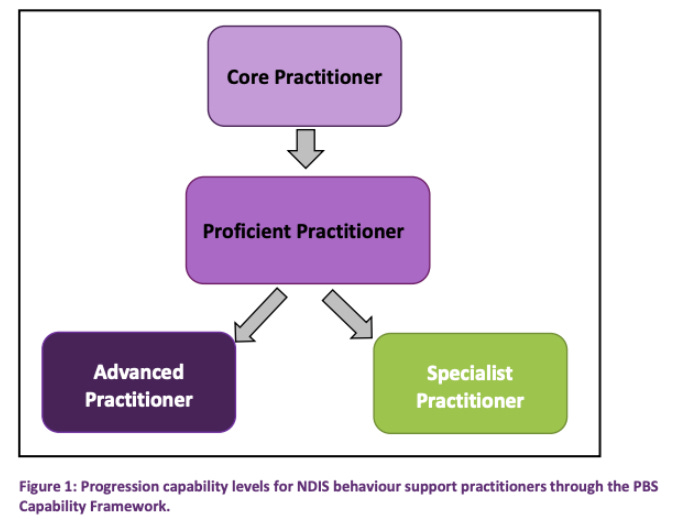 Core Practitioner

Proficient Practitioner

Advanced Practitioner

Specialist Practitioner

Figure 1: Progression capability levels for NDIS behaviour support practitioners through the PBS Capability Framework.